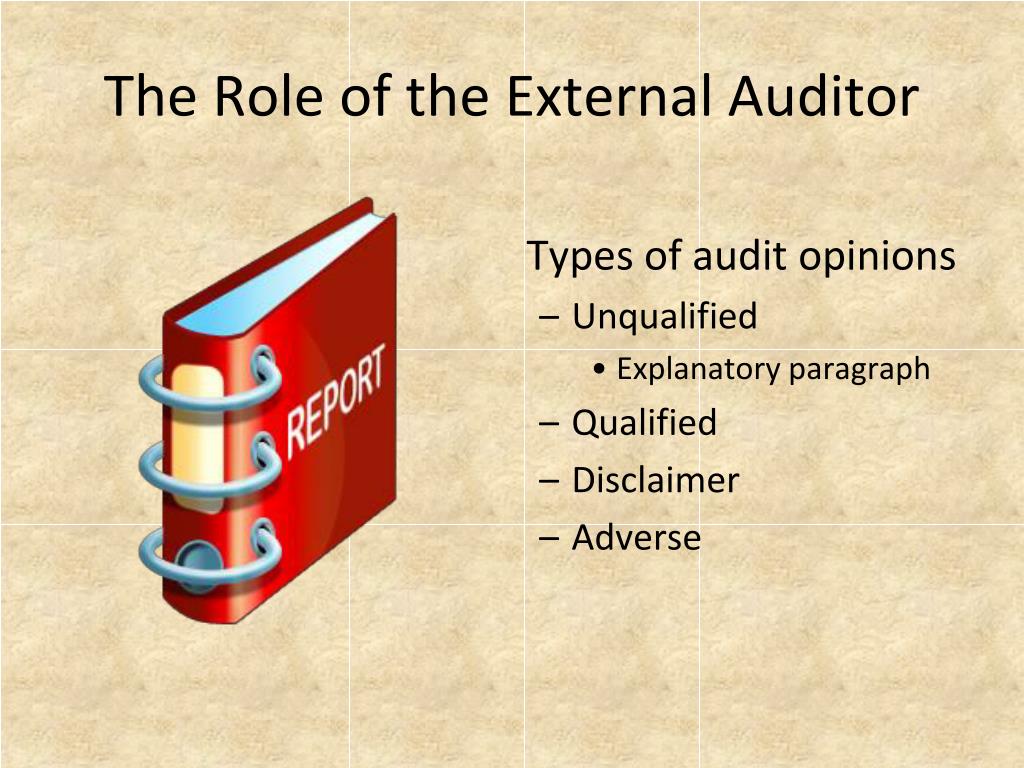 The Role of the External Auditor

REPORT

Types of audit opinions
– Unqualified
• Explanatory paragraph
– Qualified
– Disclaimer
– Adverse